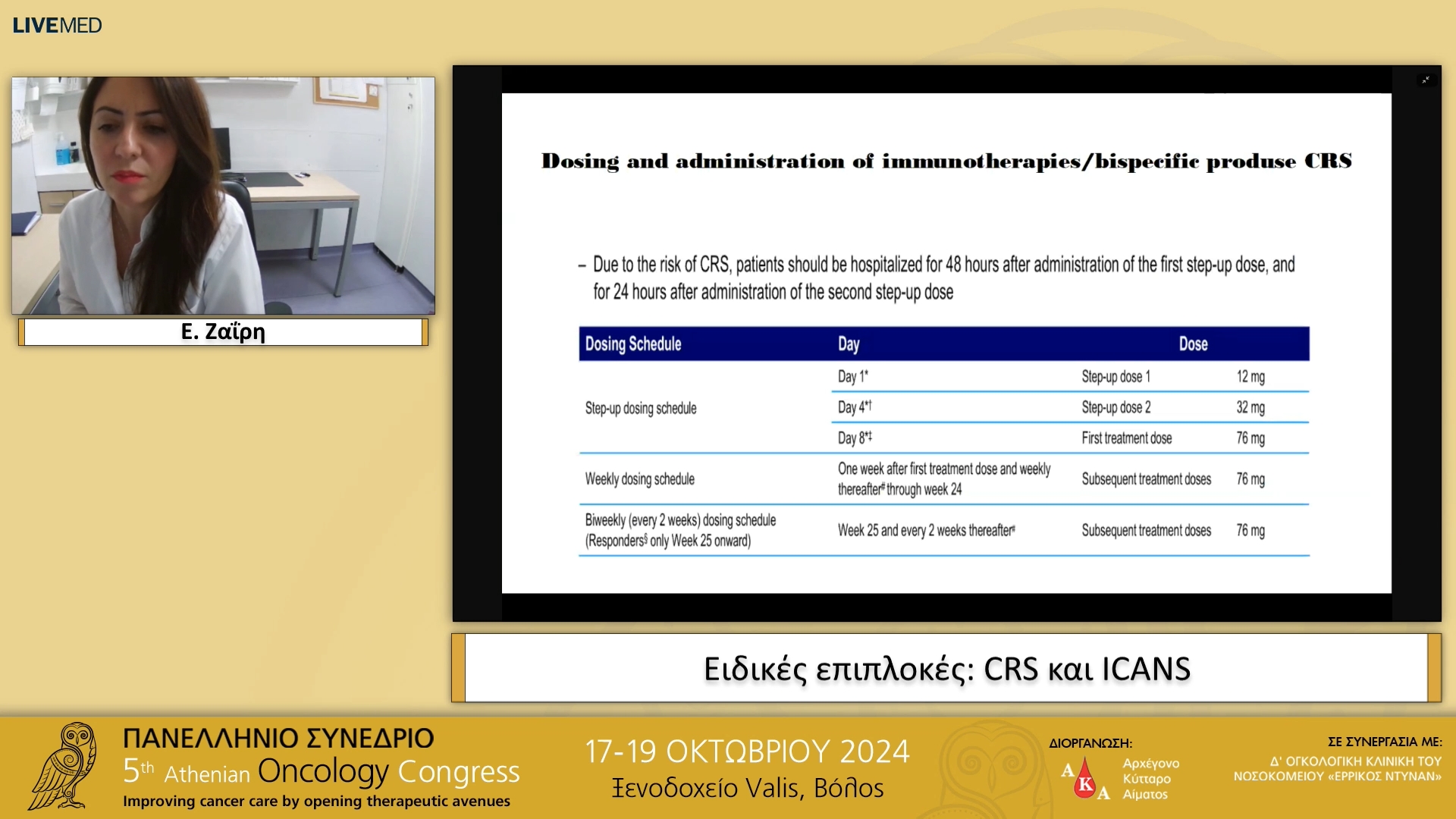 LIVEMED

Ε. Ζαΐρη

Dosing and administration of immunotherapies/bispecific produse CRS

– Due to the risk of CRS, patients should be hospitalized for 48 hours after administration of the first step-up dose, and for 24 hours after administration of the second step-up dose

| Dosing Schedule | Day | Dose | |
|---|---|---|---|
| Step-up dosing schedule | Day 1* | Step-up dose 1 | 12 mg |
| | Day 4*† | Step-up dose 2 | 32 mg |
| | Day 8*‡ | First treatment dose | 76 mg |
| Weekly dosing schedule | One week after first treatment dose and weekly thereafter# through week 24 | Subsequent treatment doses | 76 mg |
| Biweekly (every 2 weeks) dosing schedule (Responders§ only Week 25 onward) | Week 25 and every 2 weeks thereafter# | Subsequent treatment doses | 76 mg |

Ειδικές επιπλοκές: CRS και ICANS

ΠΑΝΕΛΛΗΝΙΟ ΣΥΝΕΔΡΙΟ
5th Athenian Oncology Congress
Improving cancer care by opening therapeutic avenues

17-19 ΟΚΤΩΒΡΙΟΥ 2024
Ξενοδοχείο Valis, Βόλος

ΔΙΟΡΓΑΝΩΣΗ:
A K A Αρχέγονο Κύτταρο Αίματος

ΣΕ ΣΥΝΕΡΓΑΣΙΑ ΜΕ:
Δ' ΟΓΚΟΛΟΓΙΚΗ ΚΛΙΝΙΚΗ ΤΟΥ ΝΟΣΟΚΟΜΕΙΟΥ «ΕΡΡΙΚΟΣ ΝΤΥΝΑΝ»